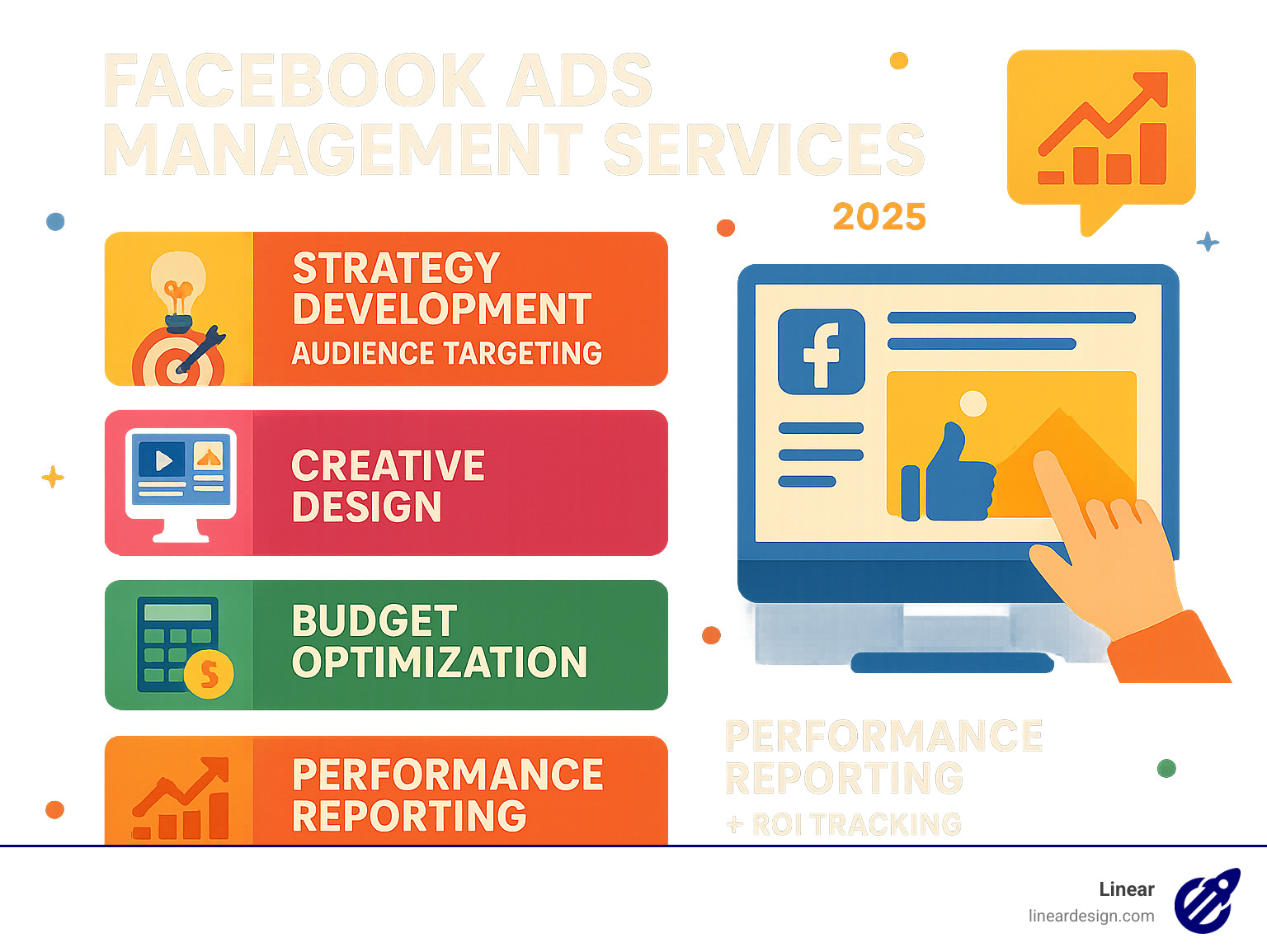 FACEBOOK ADS MANAGEMENT SERVICES

2025

STRATEGY DEVELOPMENT
AUDIENCE TARGETING

CREATIVE DESIGN

BUDGET OPTIMIZATION

PERFORMANCE REPORTING

PERFORMANCE REPORTING
+ ROI TRACKING

Linear
lineardesign.com